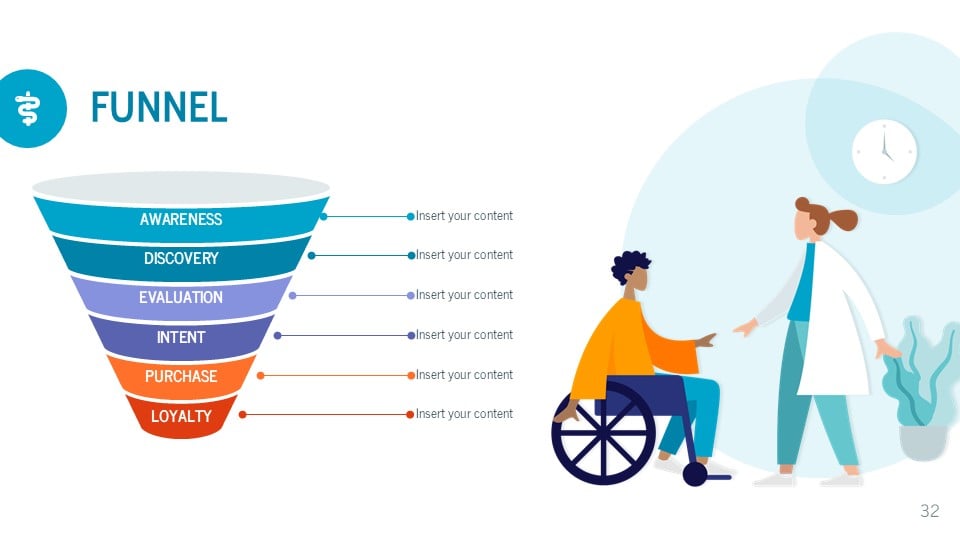 FUNNEL

AWARENESS
Insert your content
DISCOVERY
Insert your content
EVALUATION
Insert your content
INTENT
Insert your content
PURCHASE
Insert your content
LOYALTY
Insert your content

32